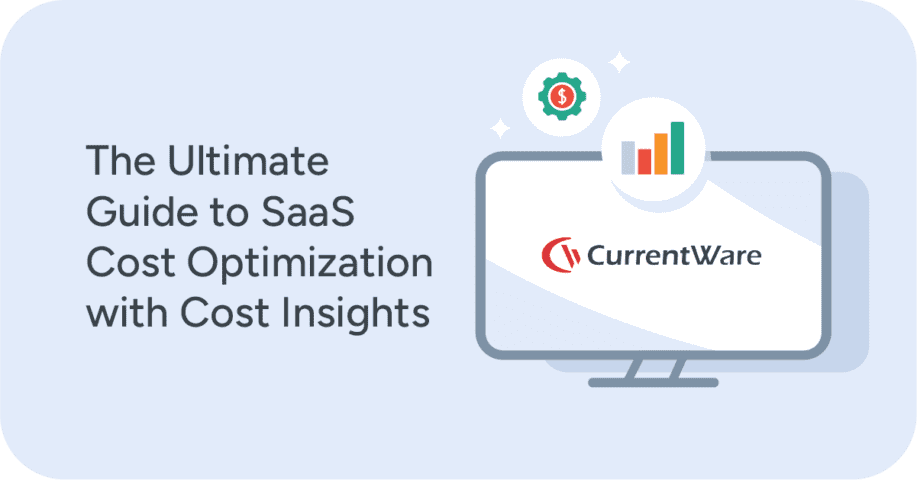 The Ultimate Guide to SaaS Cost Optimization with Cost Insights

$

CurrentWare